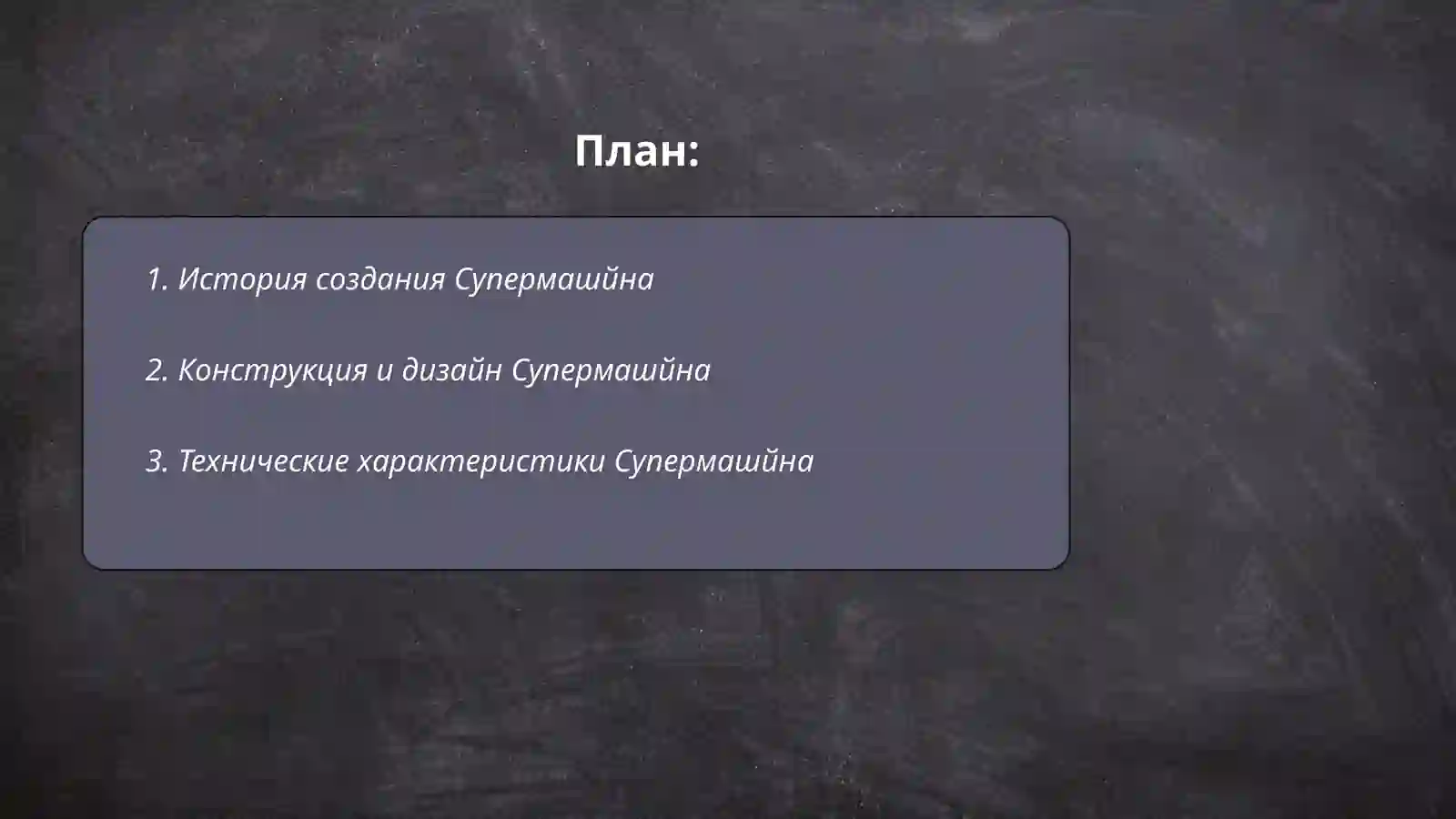 План:

1. История создания Супермашйна

2. Конструкция и дизайн Супермашйна

3. Технические характеристики Супермашйна